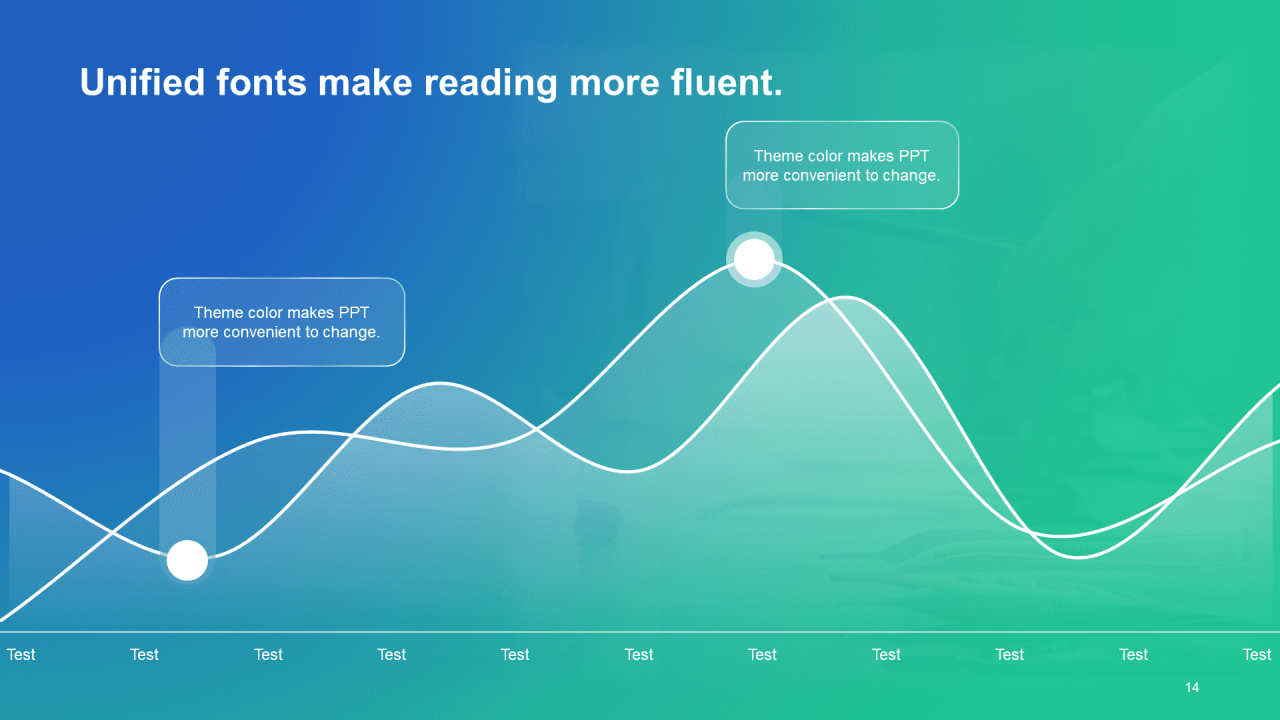 Unified fonts make reading more fluent.

Theme color makes PPT more convenient to change.

Theme color makes PPT more convenient to change.

Test Test Test Test Test Test Test Test Test Test Test

14